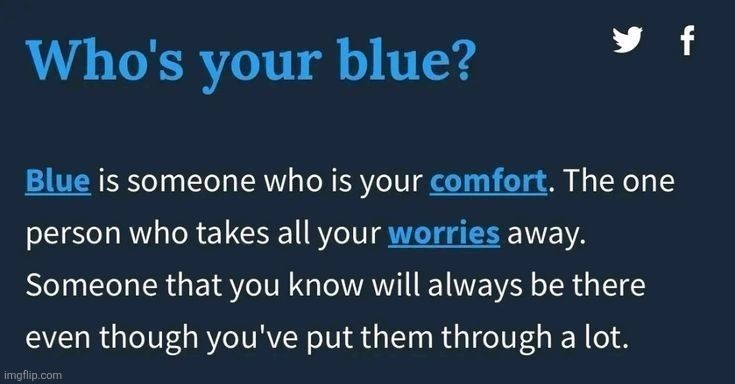 Who's your blue?

Blue is someone who is your comfort. The one person who takes all your worries away. Someone that you know will always be there even though you've put them through a lot.

imgflip.com